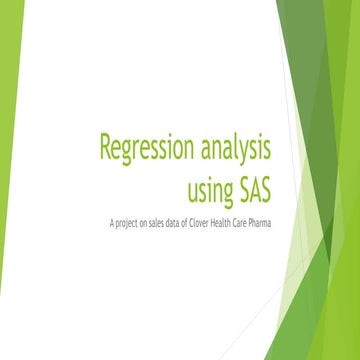 Regression analysis using SAS

A project on sales data of Clover Health Care Pharma